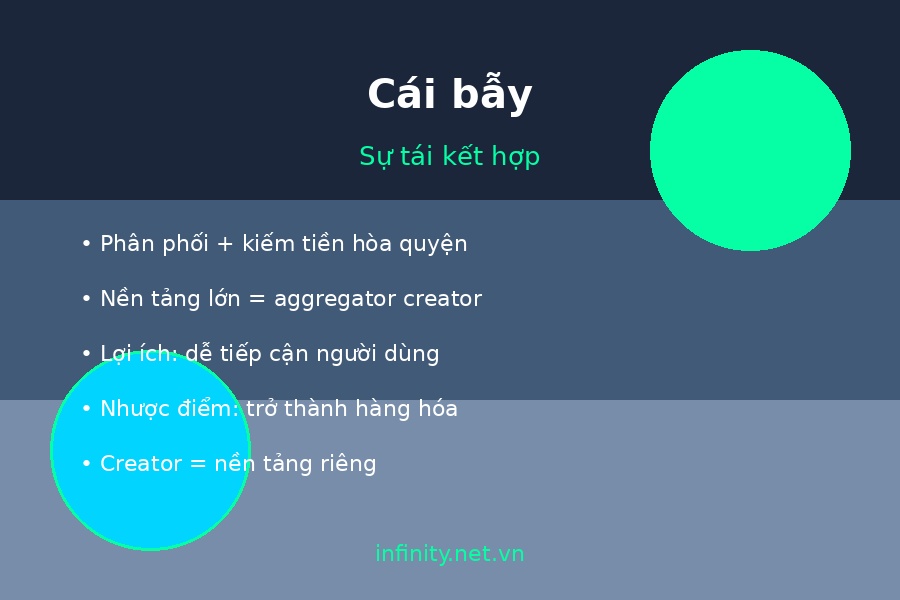 Cái bẫy

Sự tái kết hợp

• Phân phối + kiếm tiền hòa quyện
• Nền tảng lớn = aggregator creator
• Lợi ích: dễ tiếp cận người dùng
• Nhược điểm: trở thành hàng hóa
• Creator = nền tảng riêng

infinity.net.vn